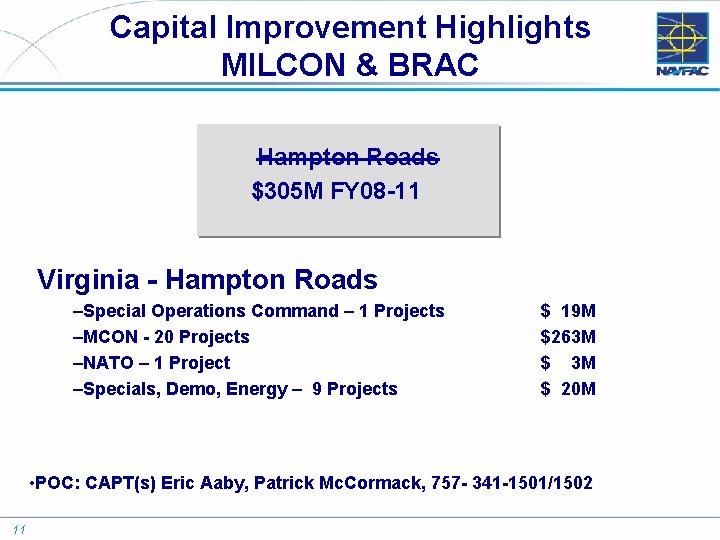 Capital Improvement Highlights
MILCON & BRAC

NAVFAC

Hampton Roads
$305M FY08-11

Virginia - Hampton Roads

–Special Operations Command – 1 Projects $ 19M
–MCON - 20 Projects $263M
–NATO – 1 Project $ 3M
–Specials, Demo, Energy – 9 Projects $ 20M

•POC: CAPT(s) Eric Aaby, Patrick McCormack, 757- 341-1501/1502

11